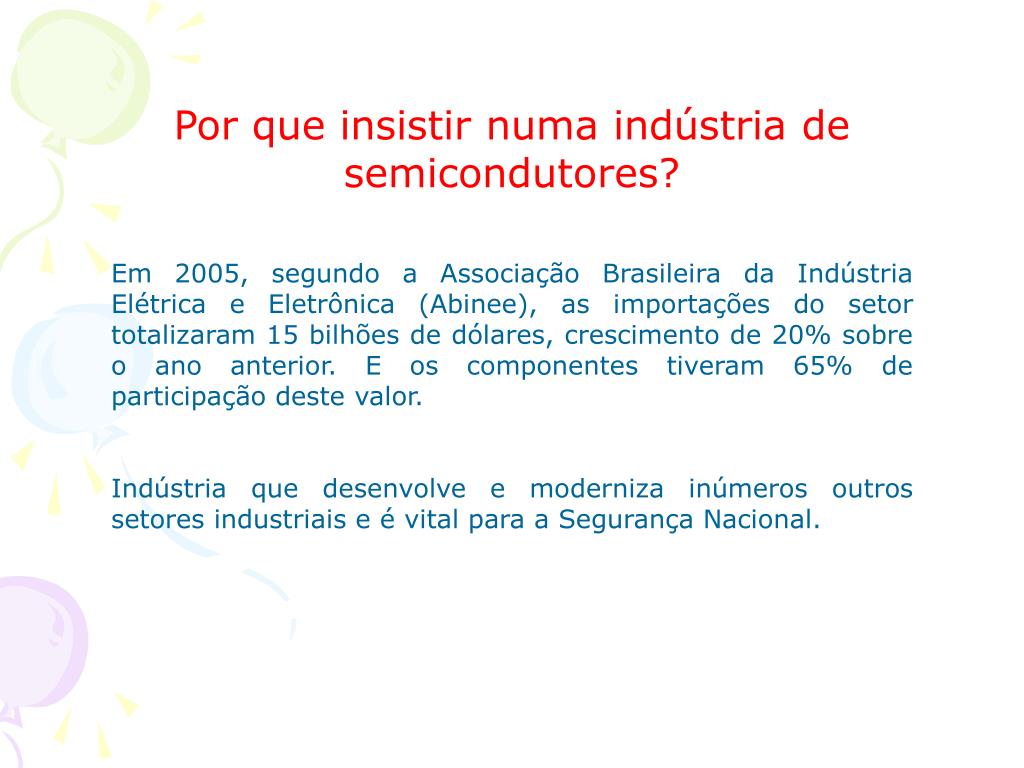 Por que insistir numa indústria de semicondutores?

Em 2005, segundo a Associação Brasileira da Indústria Elétrica e Eletrônica (Abinee), as importações do setor totalizaram 15 bilhões de dólares, crescimento de 20% sobre o ano anterior. E os componentes tiveram 65% de participação deste valor.

Indústria que desenvolve e moderniza inúmeros outros setores industriais e é vital para a Segurança Nacional.